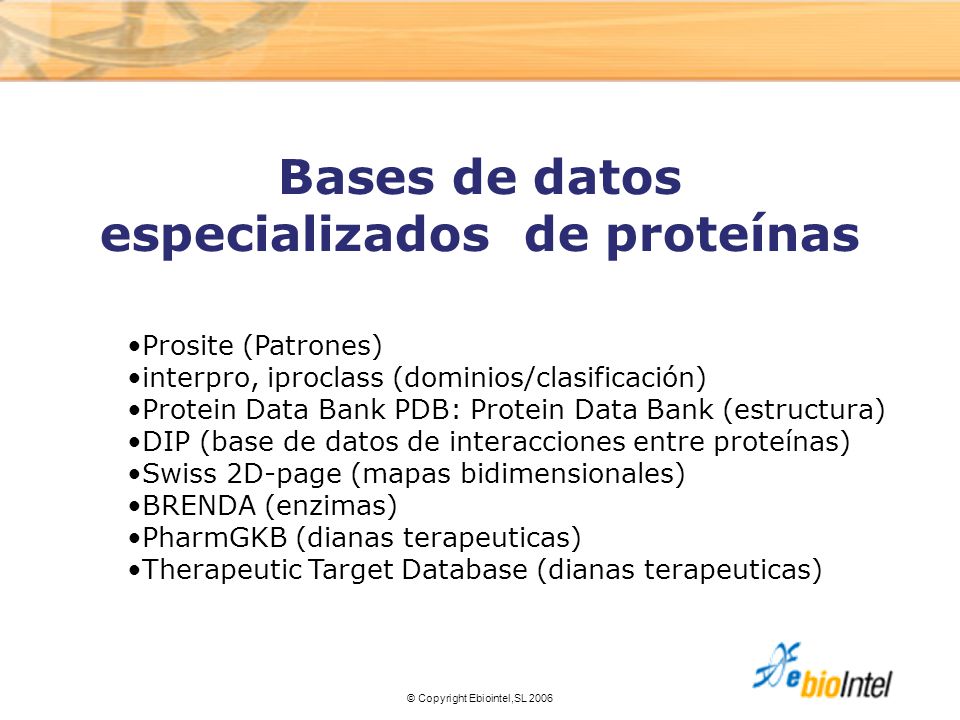 Bases de datos especializados de proteínas

•Prosite (Patrones)
•interpro, iproclass (dominios/clasificación)
•Protein Data Bank PDB: Protein Data Bank (estructura)
•DIP (base de datos de interacciones entre proteínas)
•Swiss 2D-page (mapas bidimensionales)
•BRENDA (enzimas)
•PharmGKB (dianas terapeuticas)
•Therapeutic Target Database (dianas terapeuticas)

© Copyright Ebiointel,SL 2006

ebioIntel